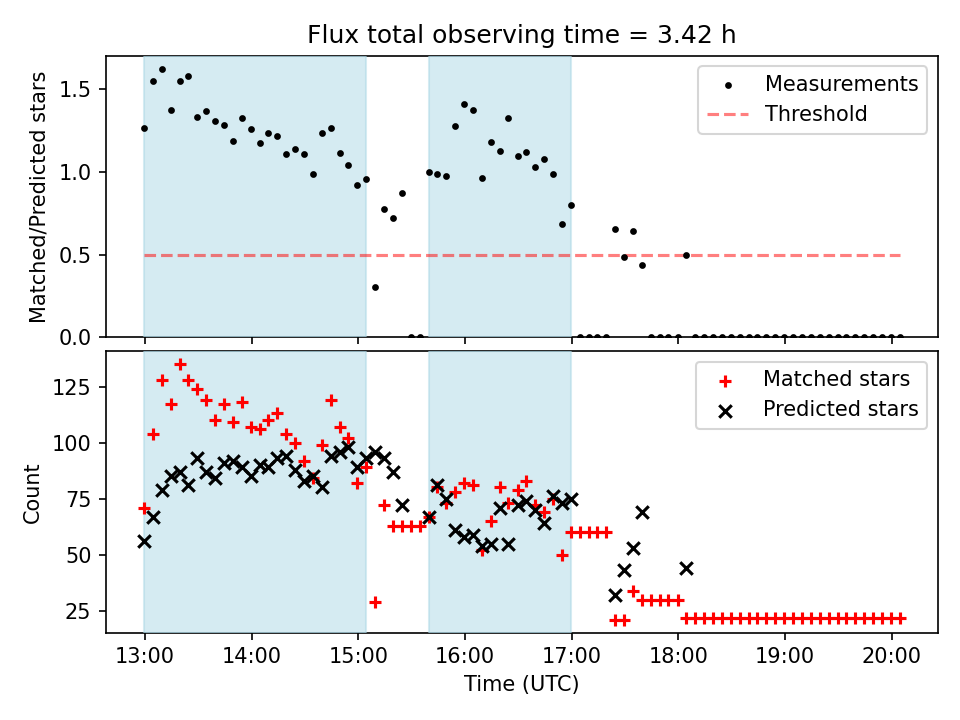 Flux total observing time = 3.42 h

Matched/Predicted stars

1.5
1.0
0.5
0.0

Measurements
Threshold

Count

125
100
75
50
25

Matched stars
Predicted stars

13:00 14:00 15:00 16:00 17:00 18:00 19:00 20:00

Time (UTC)